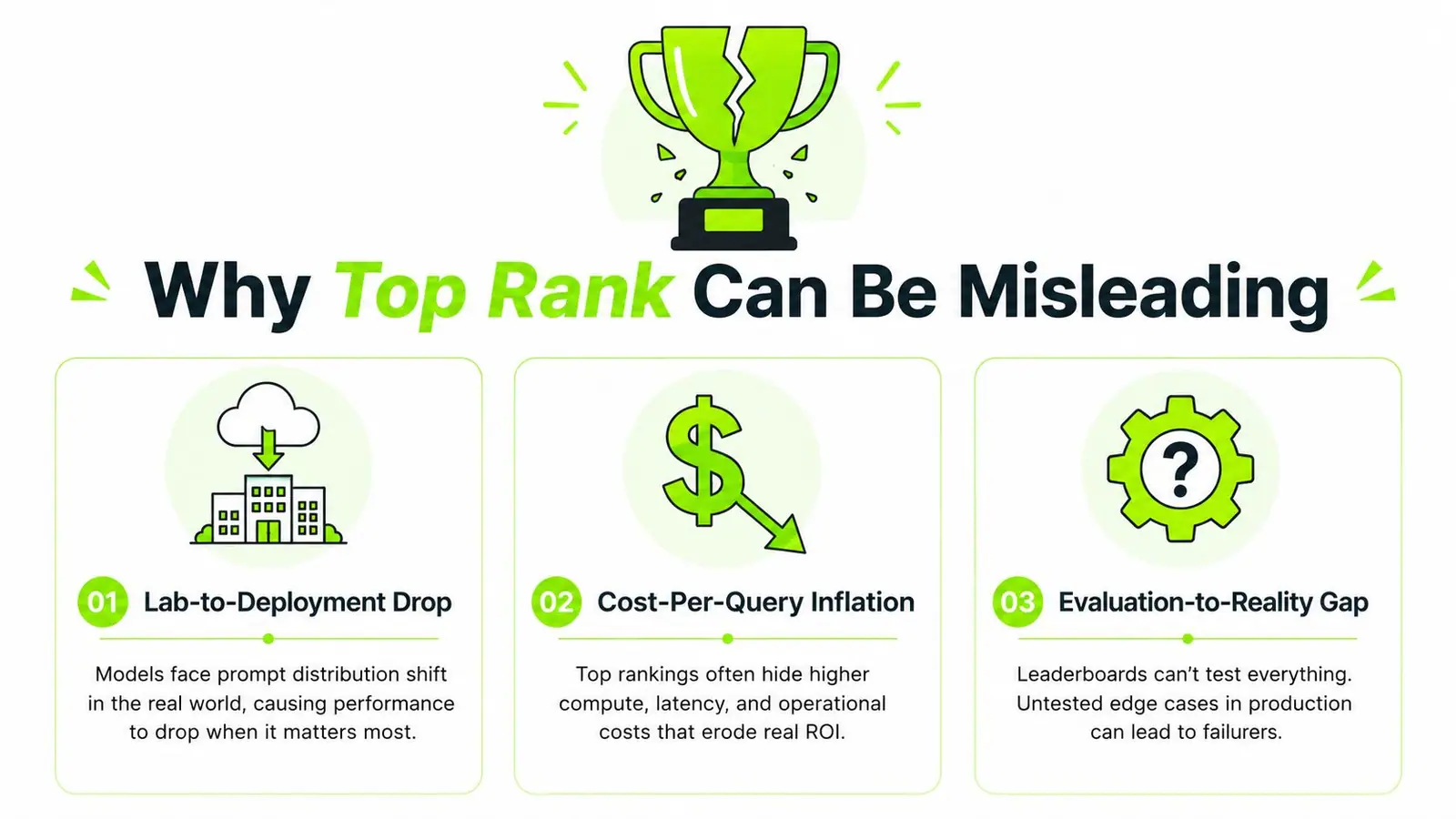 Why Top Rank Can Be Misleading

01 Lab-to-Deployment Drop

Models face prompt distribution shift in the real world, causing performance to drop when it matters most.

02 Cost-Per-Query Inflation

Top rankings often hide higher compute, latency, and operational costs that erode real ROI.

03 Evaluation-to-Reality Gap

Leaderboards can't test everything. Untested edge cases in production can lead to failurers.